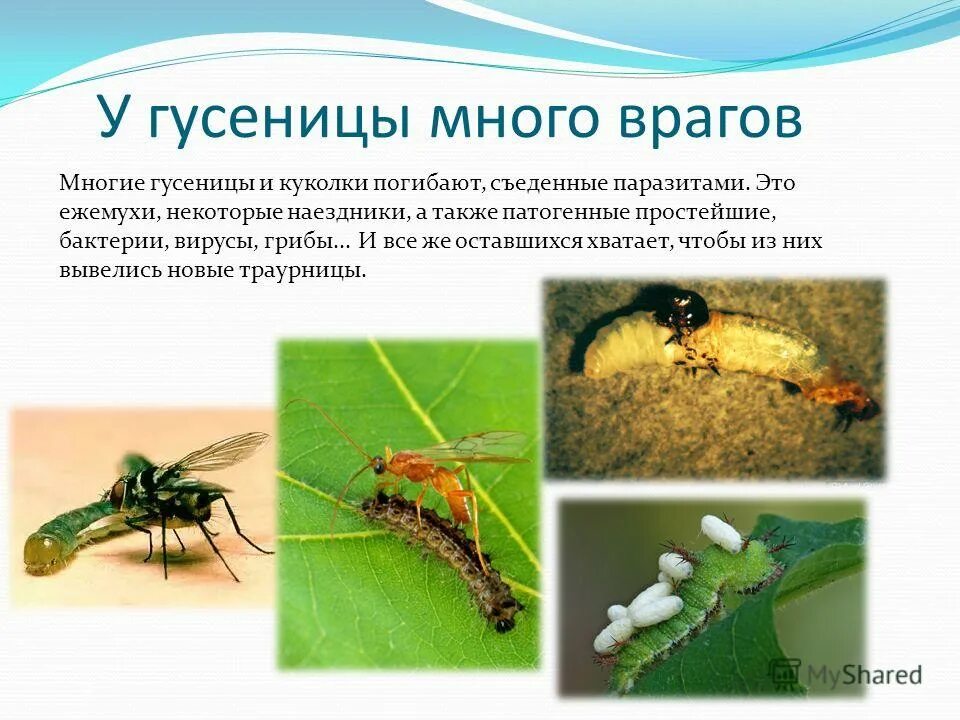 У гусеницы много врагов

Многие гусеницы и куколки погибают, съеденные паразитами. Это ежемухи, некоторые наездники, а также патогенные простейшие, бактерии, вирусы, грибы… И все же оставшихся хватает, чтобы из них вывелись новые траурницы.

MyShared